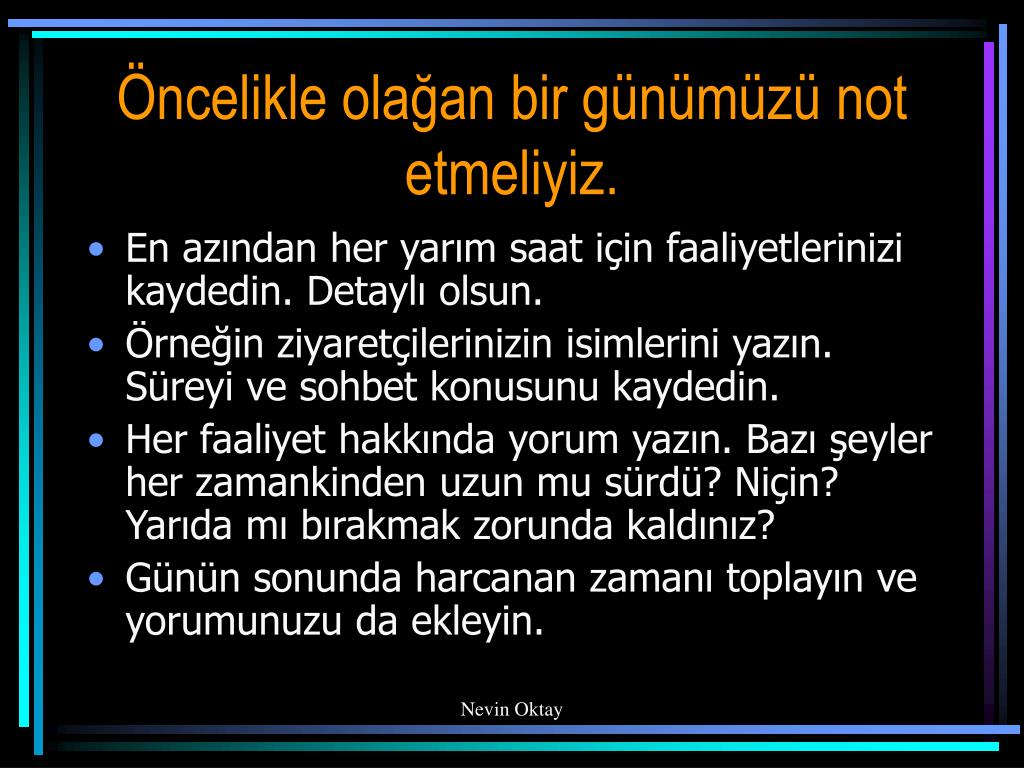 Öncelikle olağan bir günümüzü not etmeliyiz.

• En azından her yarım saat için faaliyetlerinizi kaydedin. Detaylı olsun.
• Örneğin ziyaretçilerinizin isimlerini yazın. Süreyi ve sohbet konusunu kaydedin.
• Her faaliyet hakkında yorum yazın. Bazı şeyler her zamankinden uzun mu sürdü? Niçin? Yarıda mı bırakmak zorunda kaldınız?
• Günün sonunda harcanan zamanı toplayın ve yorumunuzu da ekleyin.

Nevin Oktay